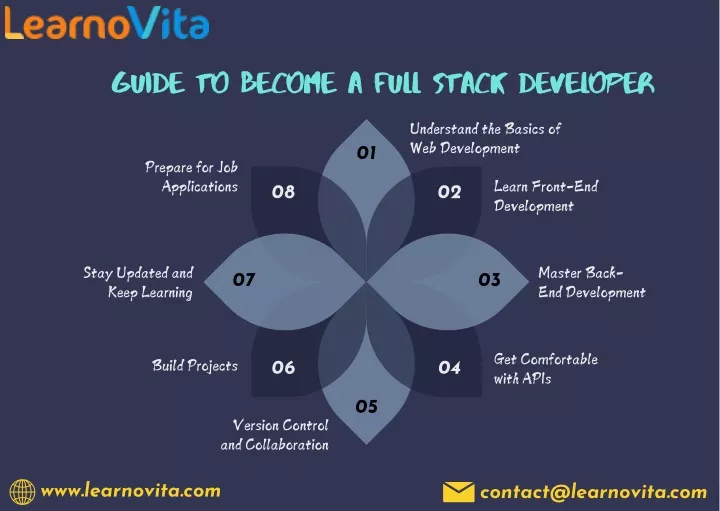 LearnoVita

GUIDE TO BECOME A FULL STACK DEVELOPER

01
Understand the Basics of Web Development

02
Learn Front-End Development

03
Master Back-End Development

04
Get Comfortable with APIs

05
Version Control and Collaboration

06
Build Projects

07
Stay Updated and Keep Learning

08
Prepare for Job Applications

www.learnovita.com

contact@learnovita.com